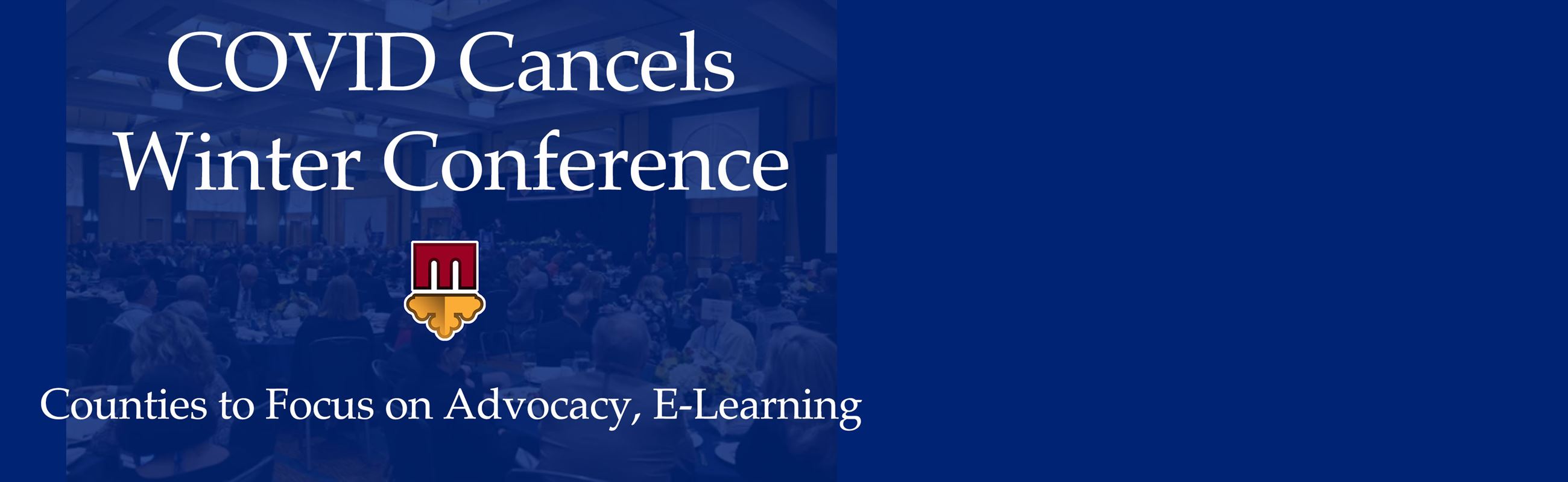 COVID Cancels Winter Conference

Counties to Focus on Advocacy, E-Learning